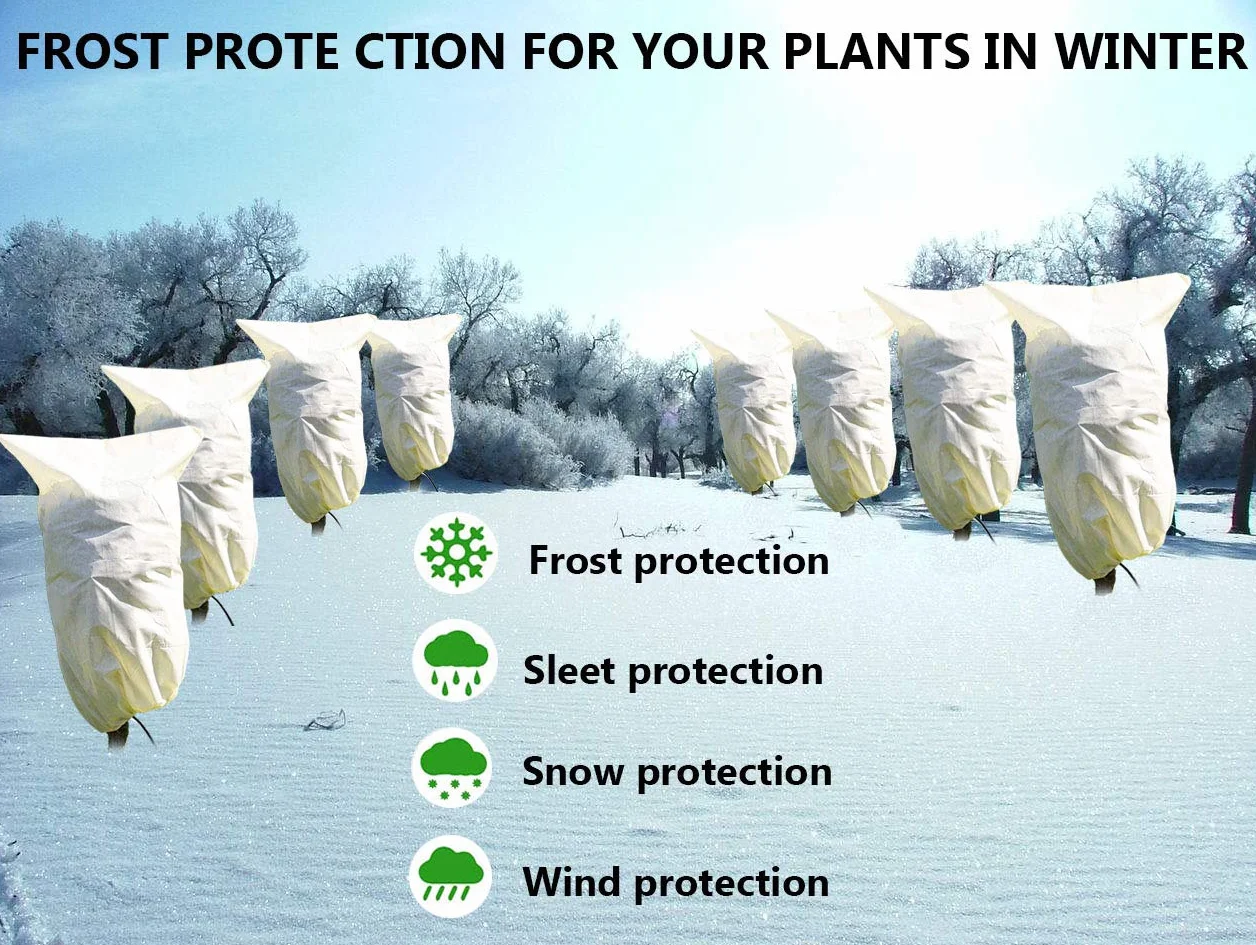 FROST PROTE CTION FOR YOUR PLANTS IN WINTER

Frost protection

Sleet protection

Snow protection

Wind protection